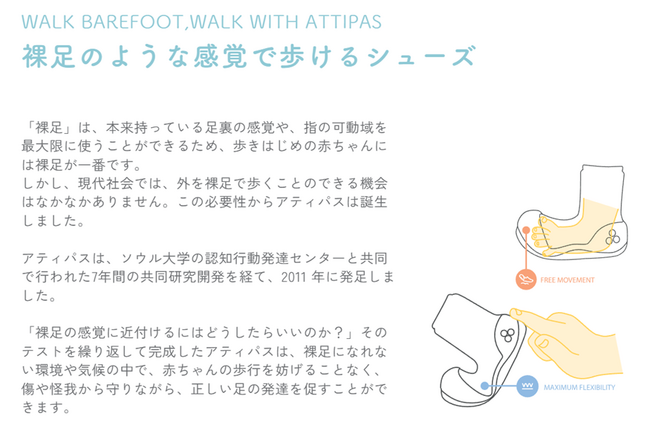 WALK BAREFOOT,WALK WITH ATTIPAS

裸足のような感覚で歩けるシューズ

「裸足」は、本来持っている足裏の感覚や、指の可動域を最大限に使うことができるため、歩きはじめの赤ちゃんには裸足が一番です。
しかし、現代社会では、外を裸足で歩くことのできる機会はなかなかありません。この必要性からアティパスは誕生しました。

アティパスは、ソウル大学の認知行動発達センターと共同で行われた7年間の共同研究開発を経て、2011 年に発足しました。

「裸足の感覚に近付けるにはどうしたらいいのか？」そのテストを繰り返して完成したアティパスは、裸足になれない環境や気候の中で、赤ちゃんの歩行を妨げることなく、傷や怪我から守りながら、正しい足の発達を促すことができます。

FREE MOVEMENT

MAXIMUM FLEXIBILITY